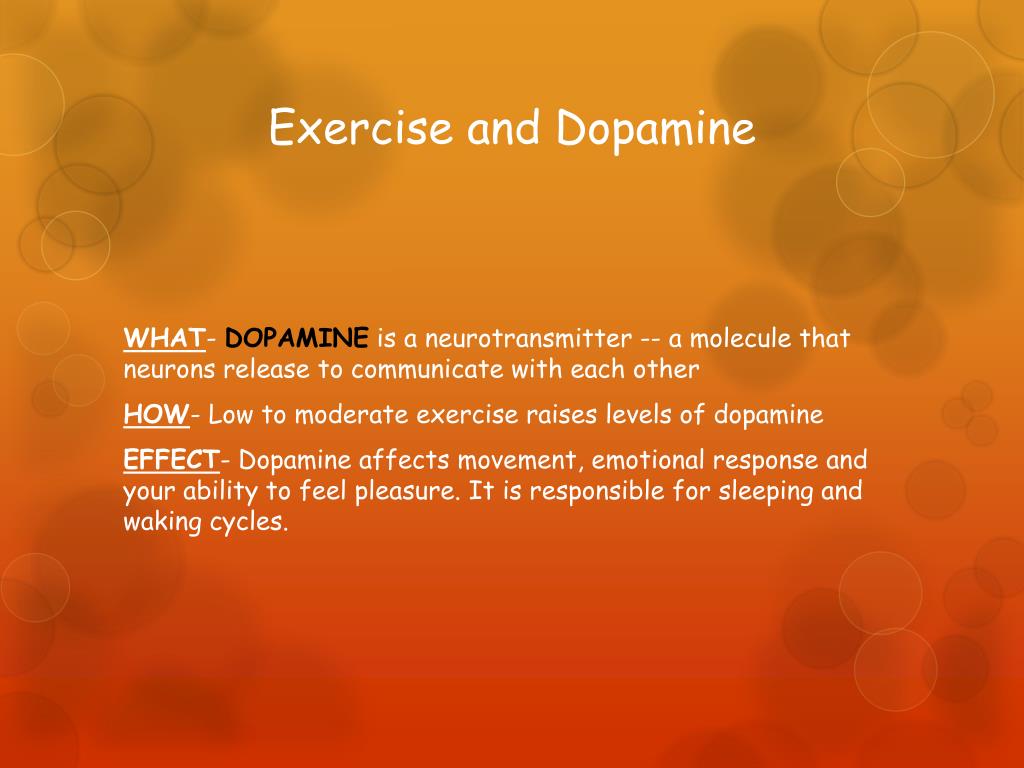 Exercise and Dopamine

WHAT- DOPAMINE is a neurotransmitter -- a molecule that neurons release to communicate with each other

HOW- Low to moderate exercise raises levels of dopamine

EFFECT- Dopamine affects movement, emotional response and your ability to feel pleasure. It is responsible for sleeping and waking cycles.